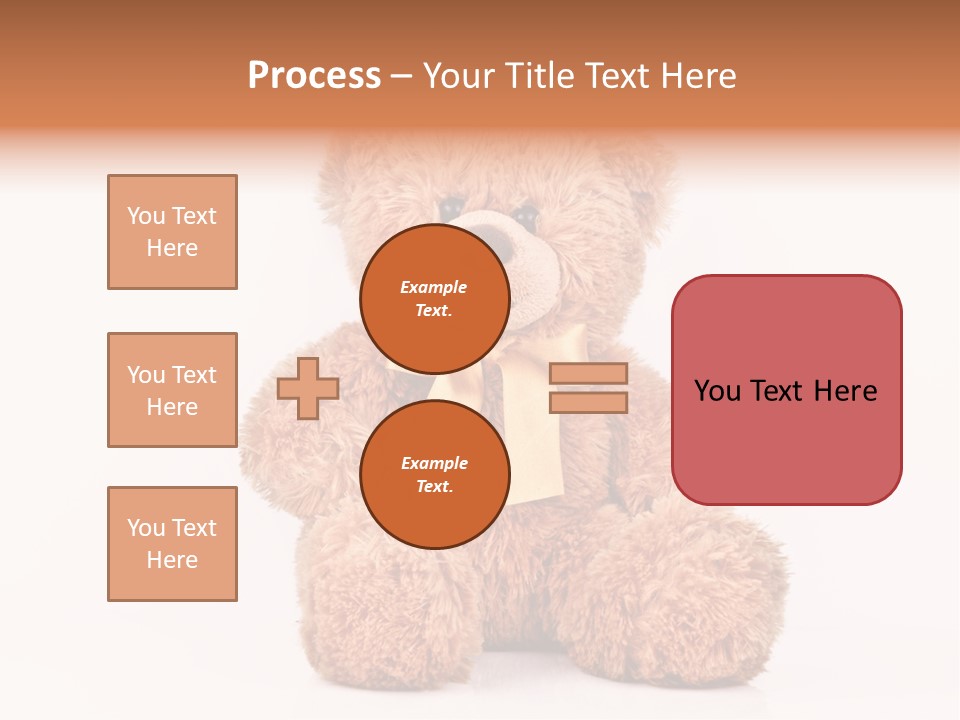 Process – Your Title Text Here

You Text Here

You Text Here

You Text Here

Example Text.

Example Text.

You Text Here